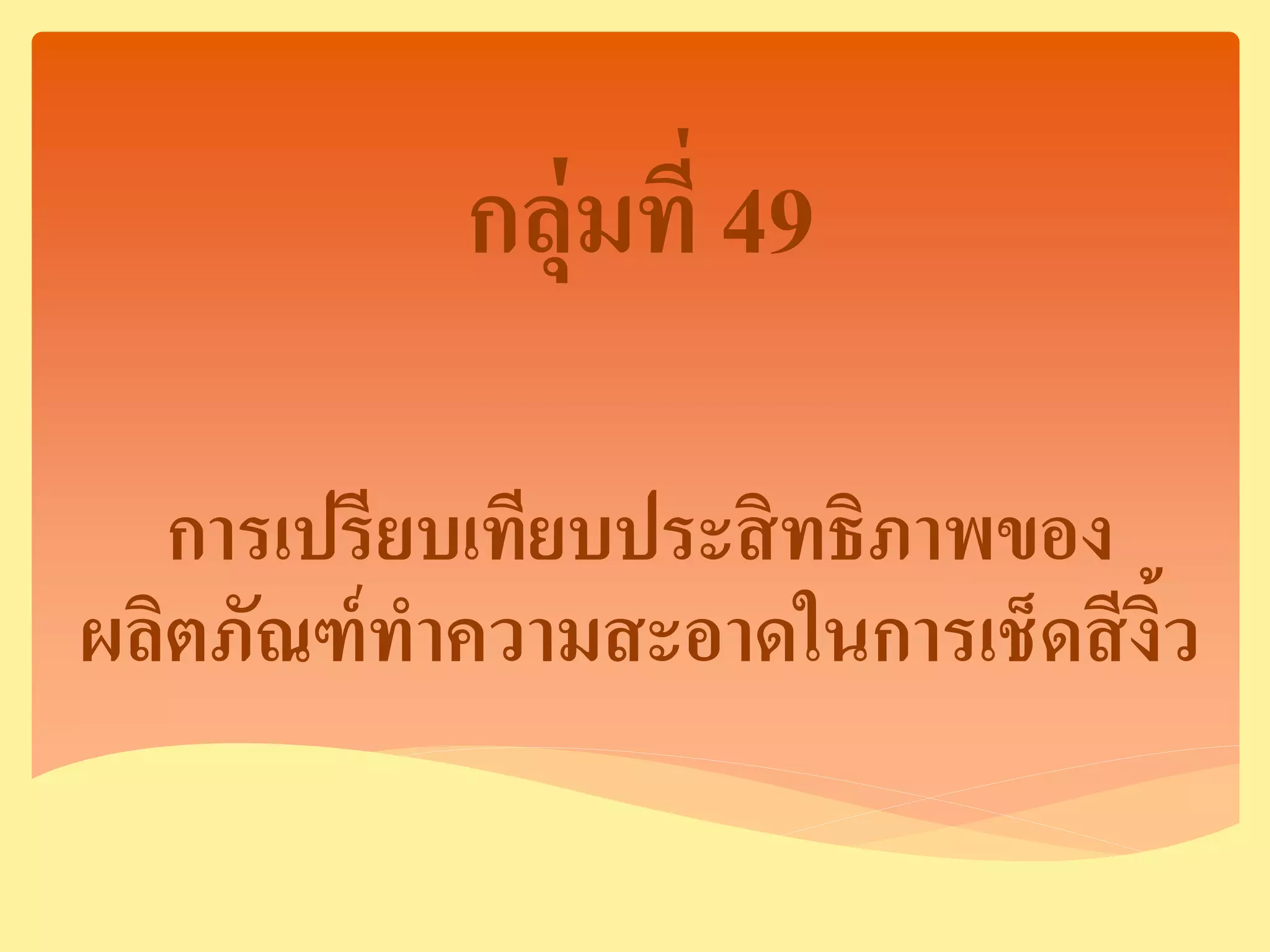 กลุ่มที่ 49

การเปรียบเทียบประสิทธิภาพของผลิตภัณฑ์ทำความสะอาดในการเช็ดสีงิ้ว